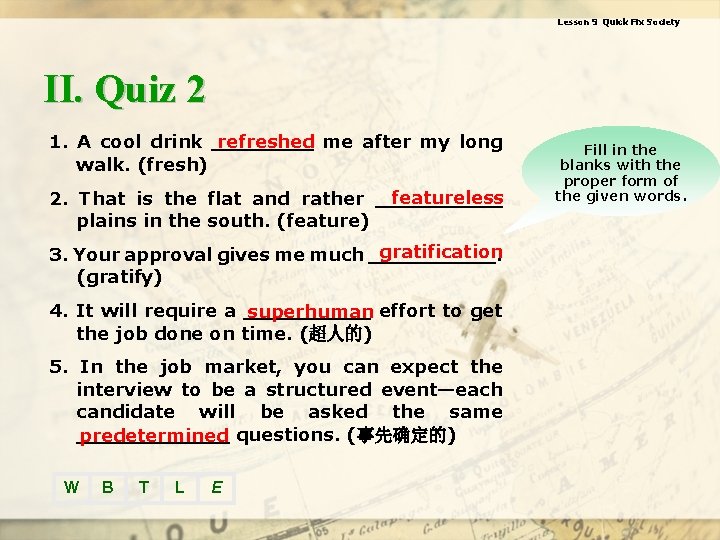 Lesson 9 Quick Fix Society

II. Quiz 2

1. A cool drink refreshed me after my long walk. (fresh)

2. That is the flat and rather featureless plains in the south. (feature)

3. Your approval gives me much gratification. (gratify)

4. It will require a superhuman effort to get the job done on time. (超人的)

5. In the job market, you can expect the interview to be a structured event—each candidate will be asked the same predetermined questions. (事先确定的)

Fill in the blanks with the proper form of the given words.

W B T L E